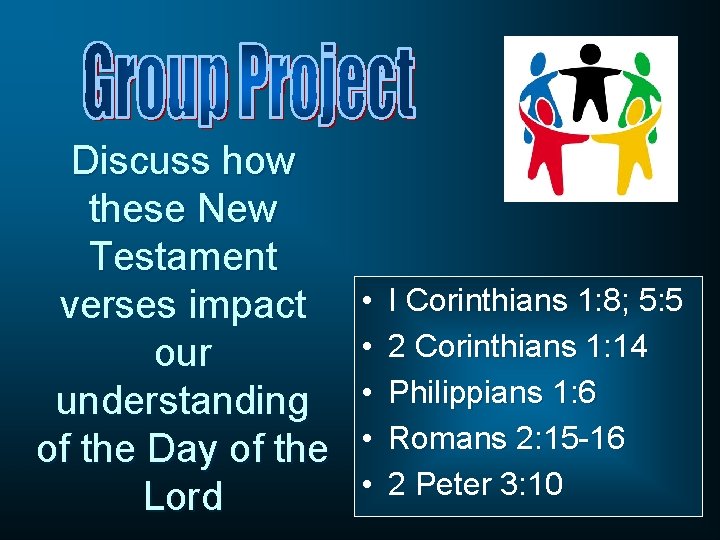 Group Project

Discuss how these New Testament verses impact our understanding of the Day of the Lord

• I Corinthians 1:8; 5:5
• 2 Corinthians 1:14
• Philippians 1:6
• Romans 2:15-16
• 2 Peter 3:10